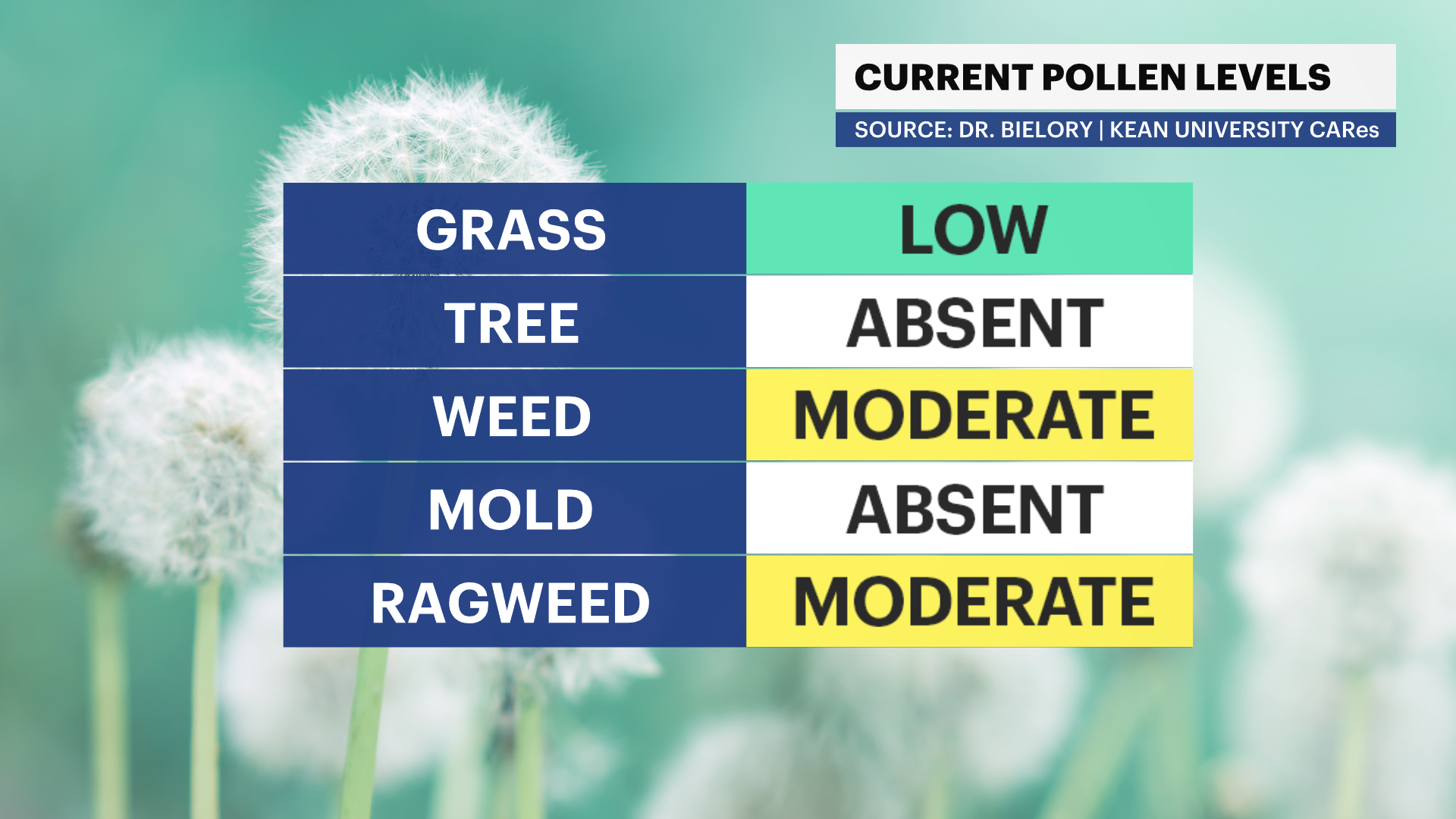 CURRENT POLLEN LEVELS

SOURCE: DR. BIELORY | KEAN UNIVERSITY CARes

| GRASS | LOW |
|---|---|
| TREE | ABSENT |
| WEED | MODERATE |
| MOLD | ABSENT |
| RAGWEED | MODERATE |